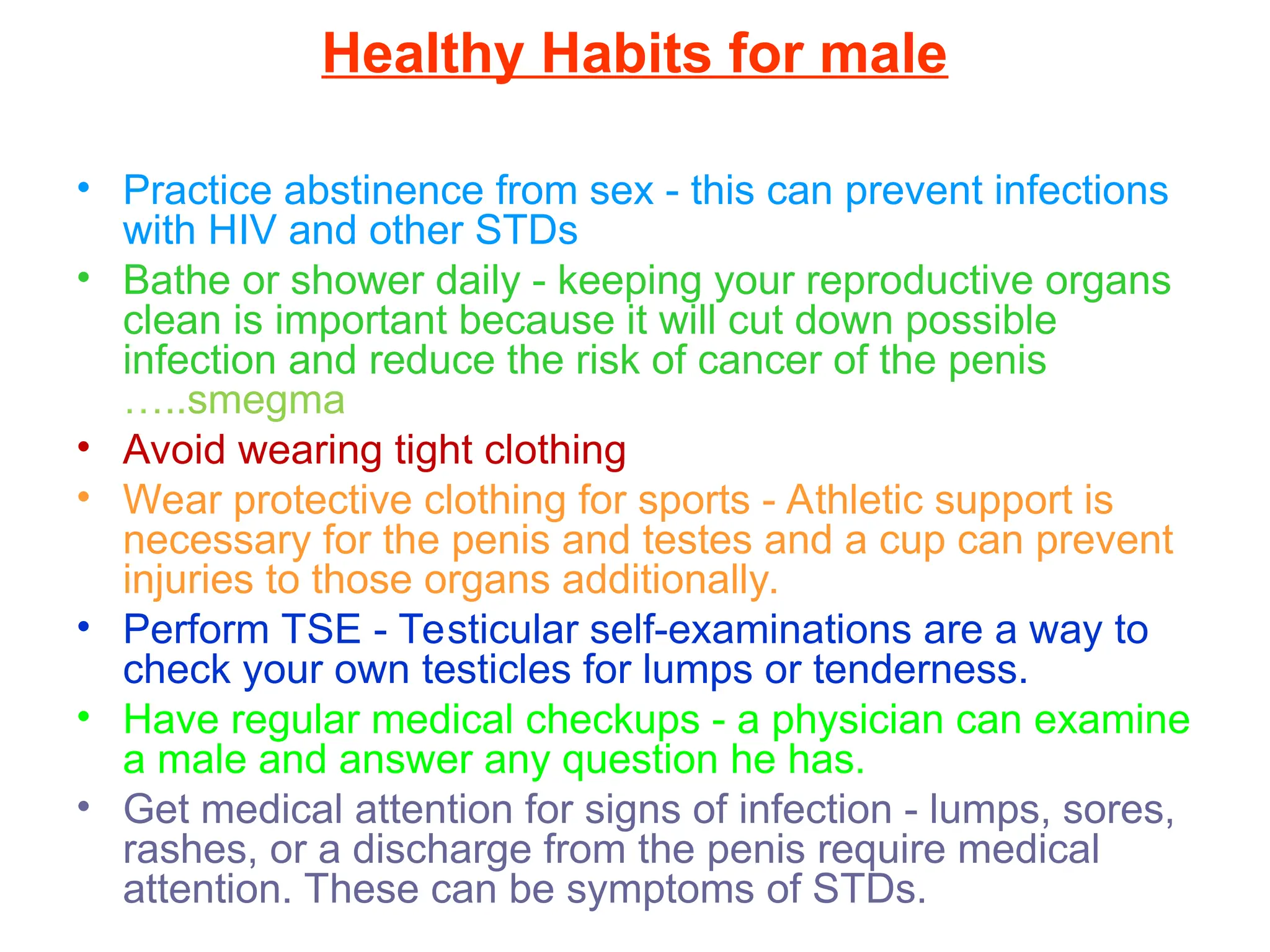 Healthy Habits for male

• Practice abstinence from sex - this can prevent infections with HIV and other STDs
• Bathe or shower daily - keeping your reproductive organs clean is important because it will cut down possible infection and reduce the risk of cancer of the penis …..smegma
• Avoid wearing tight clothing
• Wear protective clothing for sports - Athletic support is necessary for the penis and testes and a cup can prevent injuries to those organs additionally.
• Perform TSE - Testicular self-examinations are a way to check your own testicles for lumps or tenderness.
• Have regular medical checkups - a physician can examine a male and answer any question he has.
• Get medical attention for signs of infection - lumps, sores, rashes, or a discharge from the penis require medical attention. These can be symptoms of STDs.